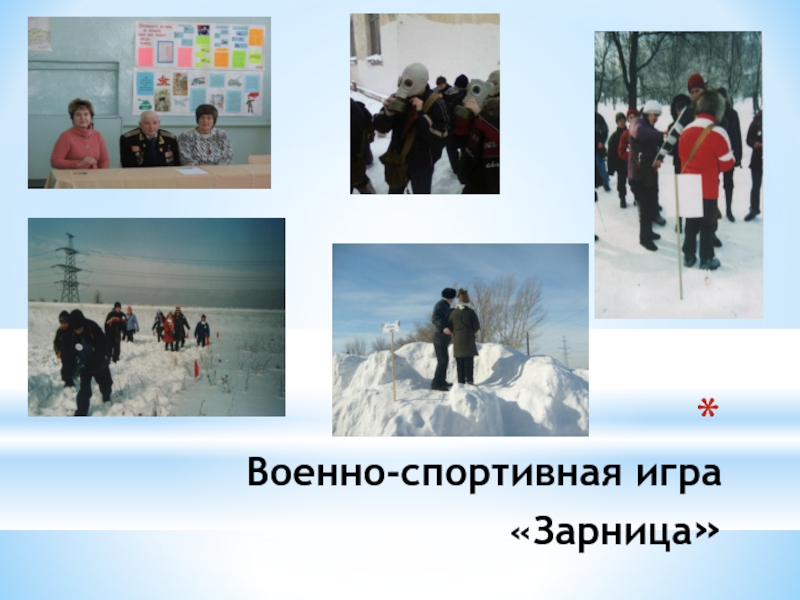 *

Военно-спортивная игра «Зарница»